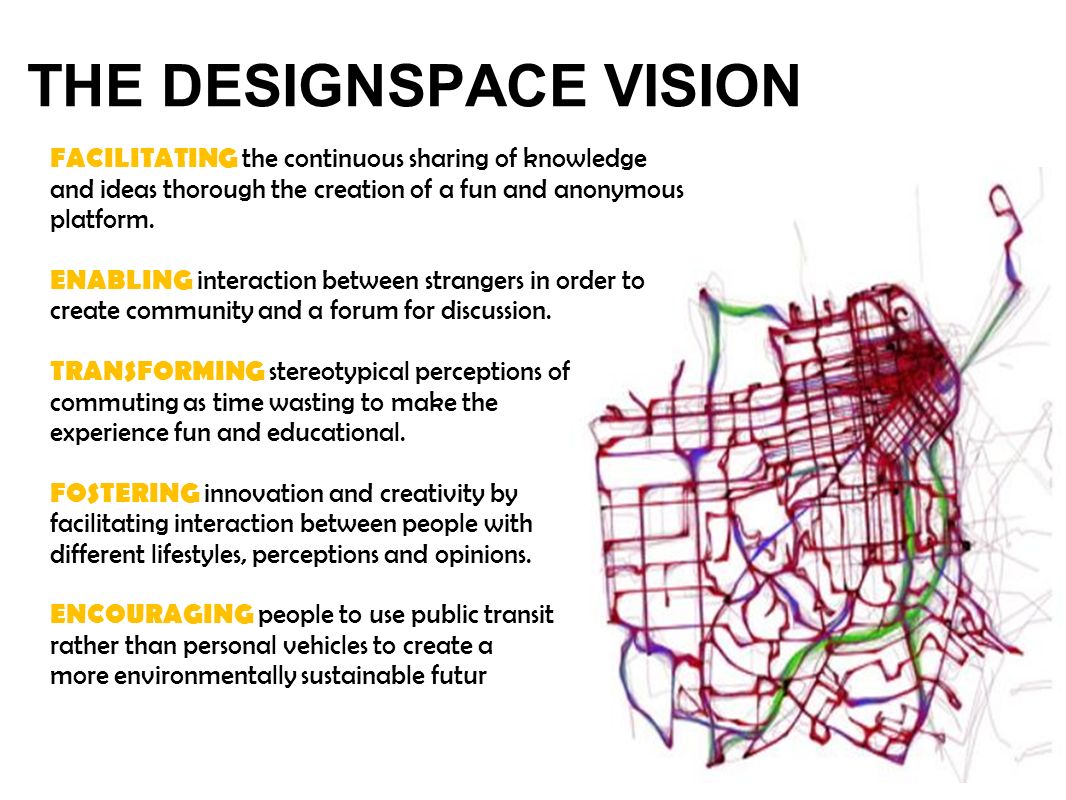 THE DESIGNSPACE VISION

FACILITATING the continuous sharing of knowledge and ideas thorough the creation of a fun and anonymous platform.

ENABLING interaction between strangers in order to create community and a forum for discussion.

TRANSFORMING stereotypical perceptions of commuting as time wasting to make the experience fun and educational.

FOSTERING innovation and creativity by facilitating interaction between people with different lifestyles, perceptions and opinions.

ENCOURAGING people to use public transit rather than personal vehicles to create a more environmentally sustainable futur